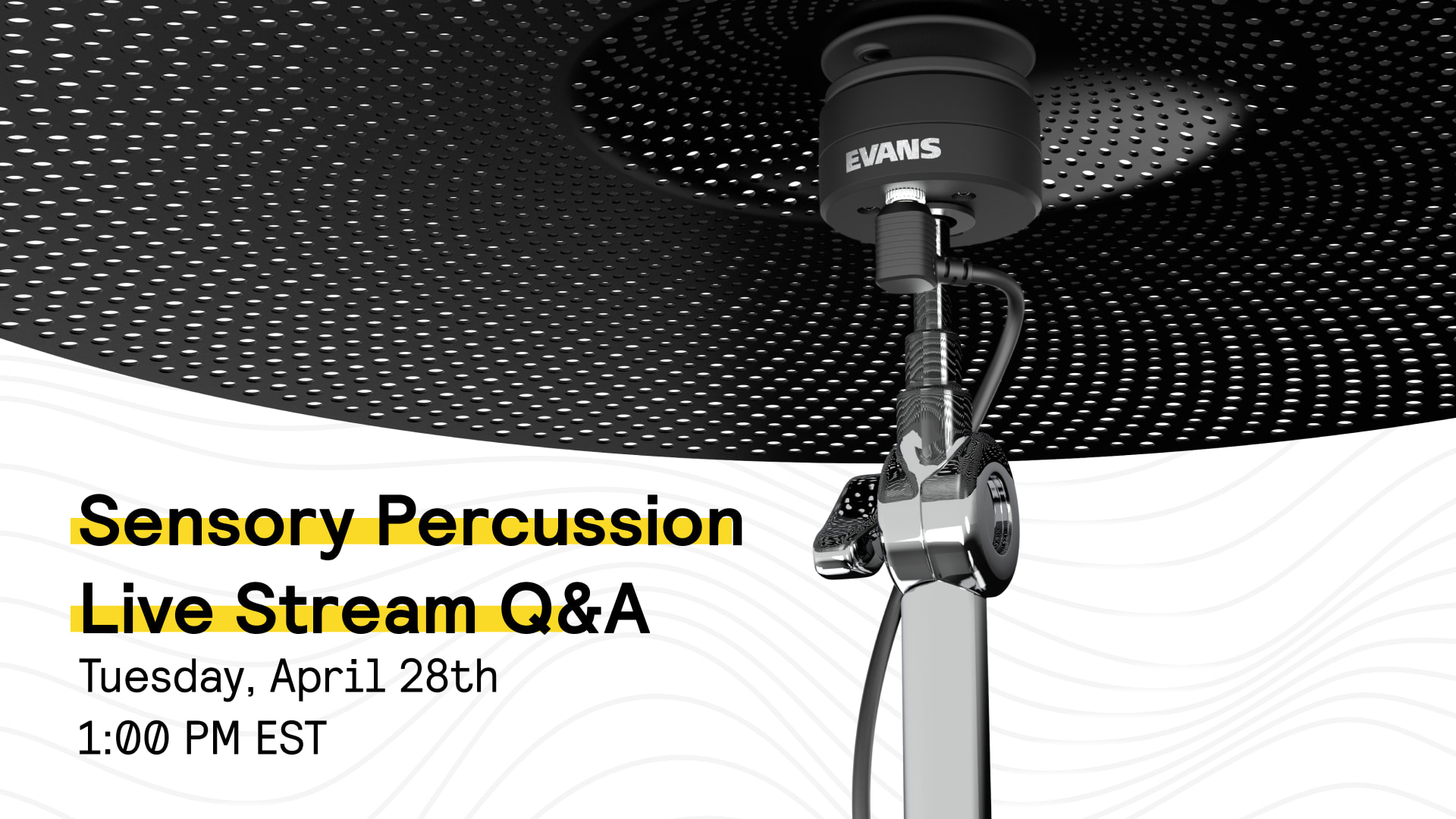 EVANS

Sensory Percussion
Live Stream Q&A
Tuesday, April 28th
1:00 PM EST